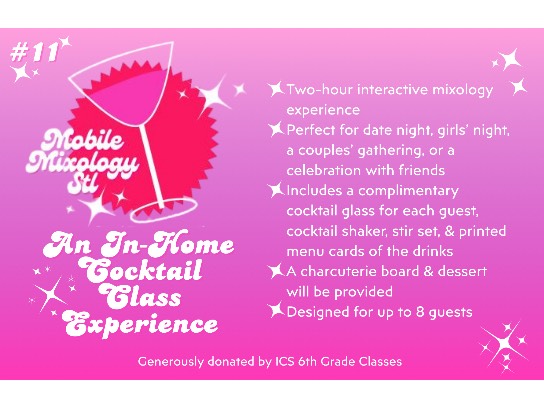 #11

Mobile Mixology Stl

An In-Home Cocktail Class Experience

Two-hour interactive mixology experience

Perfect for date night, girls' night, a couples' gathering, or a celebration with friends

Includes a complimentary cocktail glass for each guest, cocktail shaker, stir set, & printed menu cards of the drinks

A charcuterie board & dessert will be provided

Designed for up to 8 guests

Generously donated by ICS 6th Grade Classes